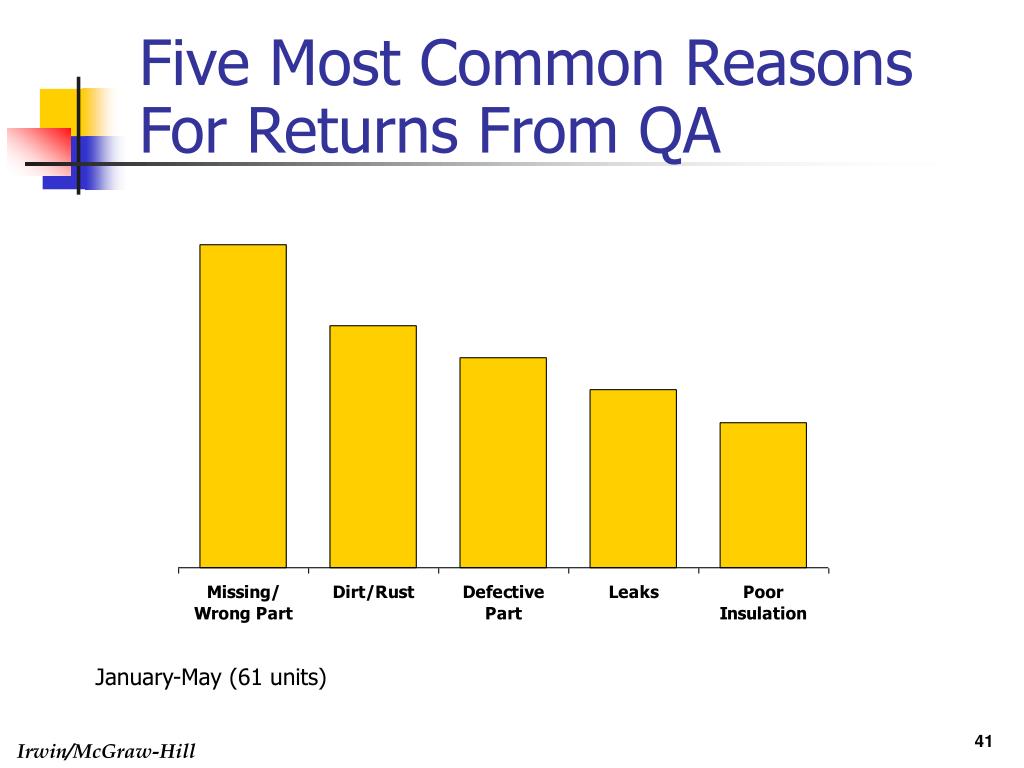 Five Most Common Reasons For Returns From QA

Missing/ Wrong Part
Dirt/Rust
Defective Part
Leaks
Poor Insulation

January-May (61 units)

Irwin/McGraw-Hill

41